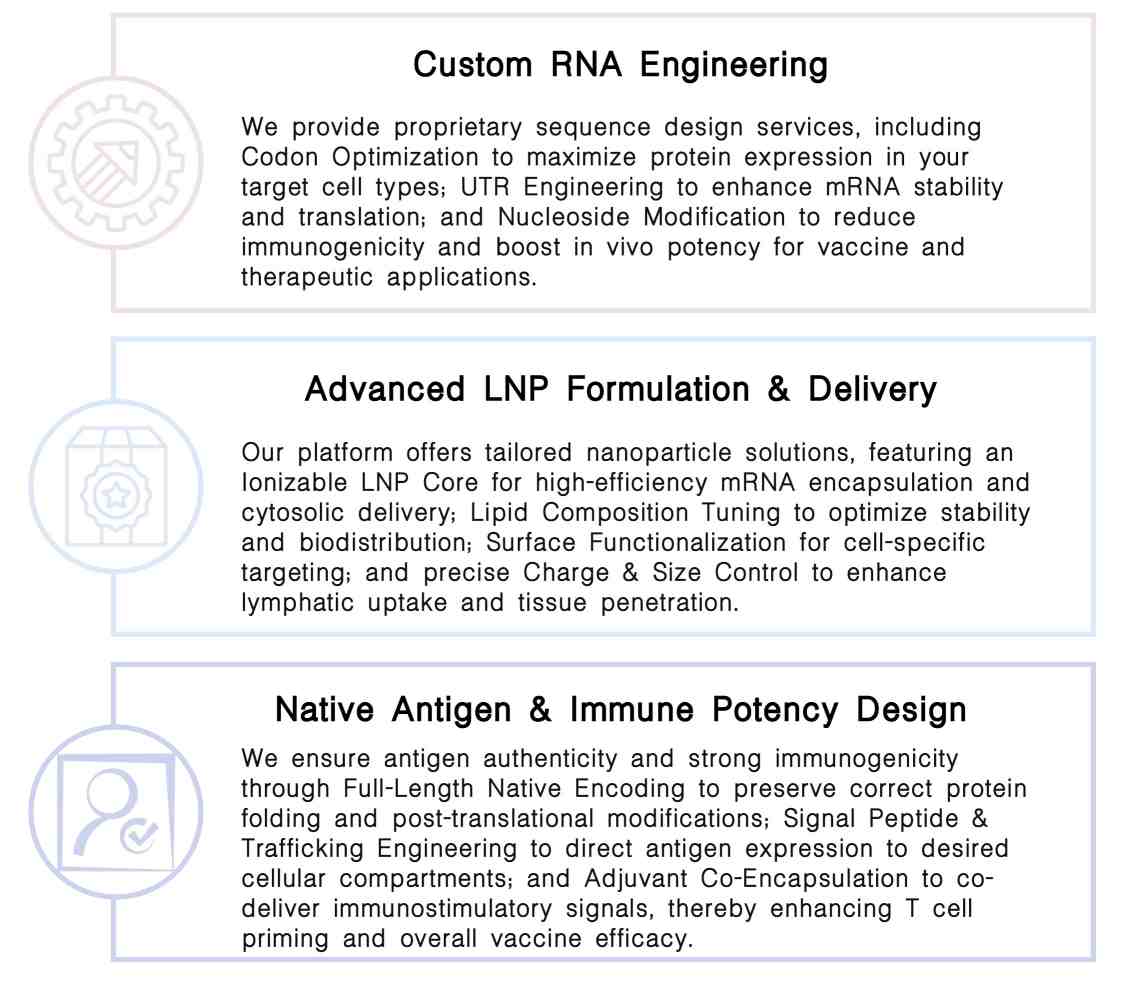 Custom RNA Engineering

We provide proprietary sequence design services, including Codon Optimization to maximize protein expression in your target cell types; UTR Engineering to enhance mRNA stability and translation; and Nucleoside Modification to reduce immunogenicity and boost in vivo potency for vaccine and therapeutic applications.

Advanced LNP Formulation & Delivery

Our platform offers tailored nanoparticle solutions, featuring an Ionizable LNP Core for high-efficiency mRNA encapsulation and cytosolic delivery; Lipid Composition Tuning to optimize stability and biodistribution; Surface Functionalization for cell-specific targeting; and precise Charge & Size Control to enhance lymphatic uptake and tissue penetration.

Native Antigen & Immune Potency Design

We ensure antigen authenticity and strong immunogenicity through Full-Length Native Encoding to preserve correct protein folding and post-translational modifications; Signal Peptide & Trafficking Engineering to direct antigen expression to desired cellular compartments; and Adjuvant Co-Encapsulation to co-deliver immunostimulatory signals, thereby enhancing T cell priming and overall vaccine efficacy.